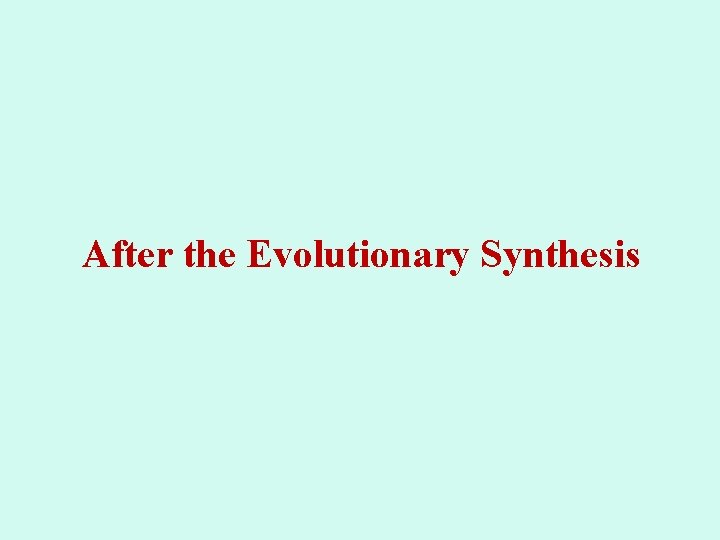 After the Evolutionary Synthesis